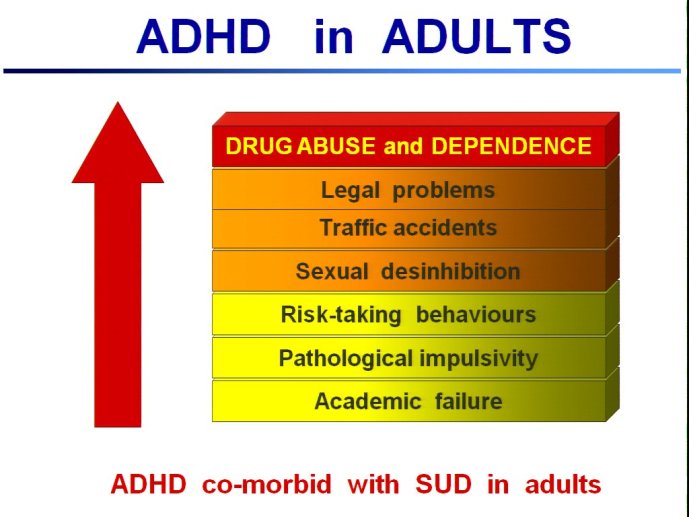 ADHD in ADULTS

DRUG ABUSE and DEPENDENCE

Legal problems

Traffic accidents

Sexual desinhibition

Risk-taking behaviours

Pathological impulsivity

Academic failure

ADHD co-morbid with SUD in adults